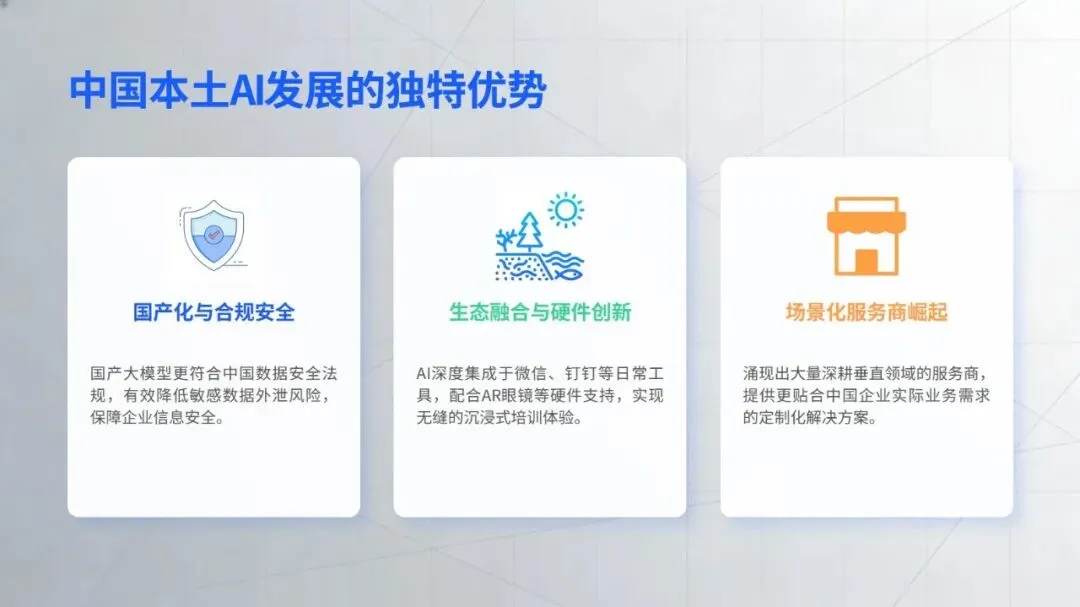 中国本土AI发展的独特优势

国产化与合规安全

国产大模型更符合中国数据安全法规，有效降低敏感数据外泄风险，保障企业信息安全。

生态融合与硬件创新

AI深度集成于微信、钉钉等日常工具，配合AR眼镜等硬件支持，实现无缝的沉浸式培训体验。

场景化服务商崛起

涌现出大量深耕垂直领域的服务商，提供更贴合中国企业实际业务需求的定制化解决方案。